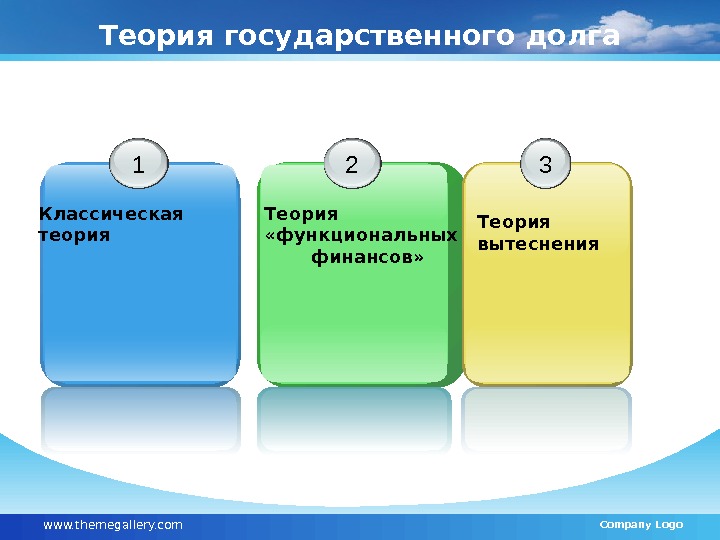 Теория государственного долга

1

Классическая теория

2

Теория «функциональных финансов»

3

Теория вытеснения

www.themegallery.com

Company Logo